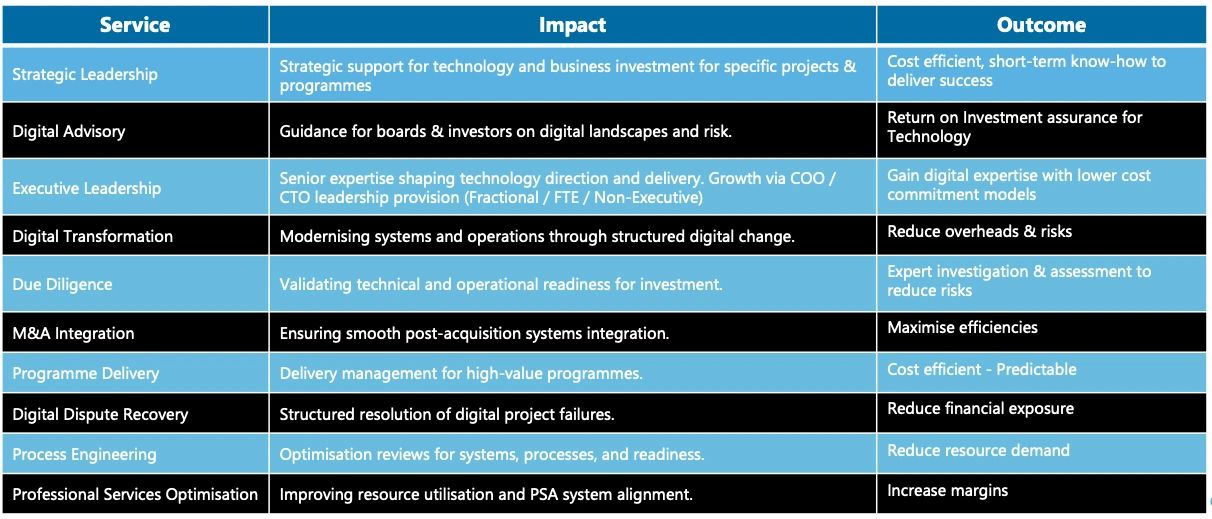 | Service | Impact | Outcome |
|---|---|---|
| Strategic Leadership | Strategic support for technology and business investment for specific projects & programmes | Cost efficient, short-term know-how to deliver success |
| Digital Advisory | Guidance for boards & investors on digital landscapes and risk. | Return on Investment assurance for Technology |
| Executive Leadership | Senior expertise shaping technology direction and delivery. Growth via COO / CTO leadership provision (Fractional / FTE / Non-Executive) | Gain digital expertise with lower cost commitment models |
| Digital Transformation | Modernising systems and operations through structured digital change. | Reduce overheads & risks |
| Due Diligence | Validating technical and operational readiness for investment. | Expert investigation & assessment to reduce risks |
| M&A Integration | Ensuring smooth post-acquisition systems integration. | Maximise efficiencies |
| Programme Delivery | Delivery management for high-value programmes. | Cost efficient - Predictable |
| Digital Dispute Recovery | Structured resolution of digital project failures. | Reduce financial exposure |
| Process Engineering | Optimisation reviews for systems, processes, and readiness. | Reduce resource demand |
| Professional Services Optimisation | Improving resource utilisation and PSA system alignment. | Increase margins |